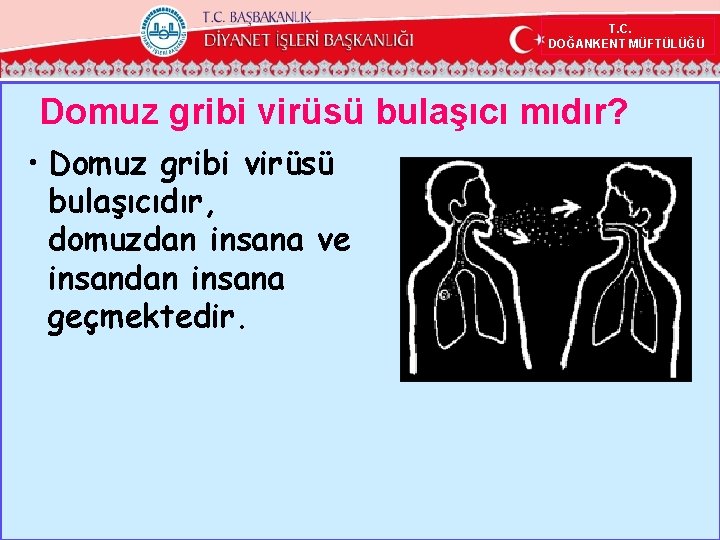 T.C. BAŞBAKANLIK
DİYANET İŞLERİ BAŞKANLIĞI

T.C.
DOĞANKENT MÜFTÜLÜĞÜ

Domuz gribi virüsü bulaşıcı mıdır?

• Domuz gribi virüsü bulaşıcıdır, domuzdan insana ve insandan insana geçmektedir.